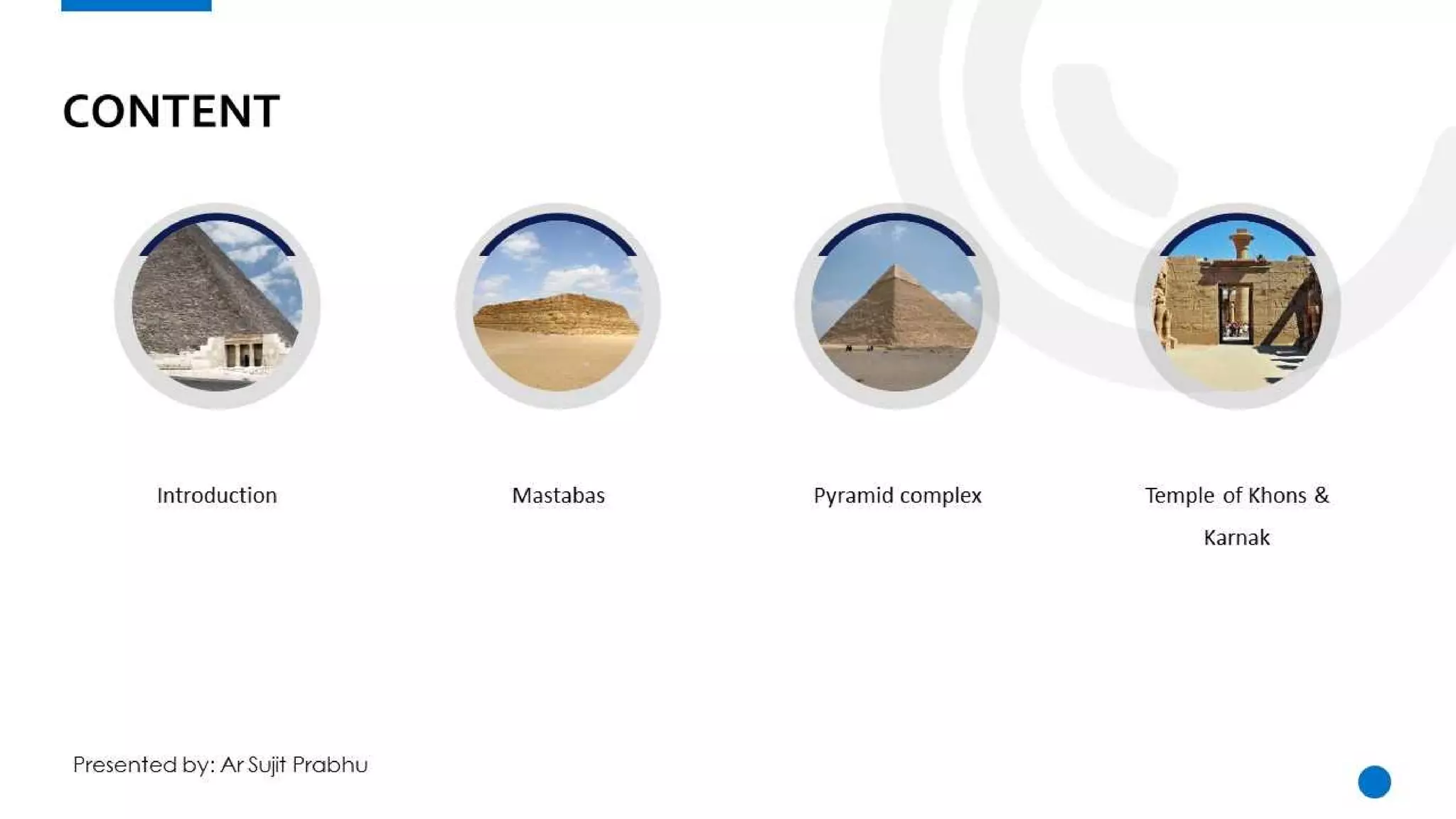 CONTENT

Introduction

Mastabas

Pyramid complex

Temple of Khons & Karnak

Presented by: Ar Sujit Prabhu